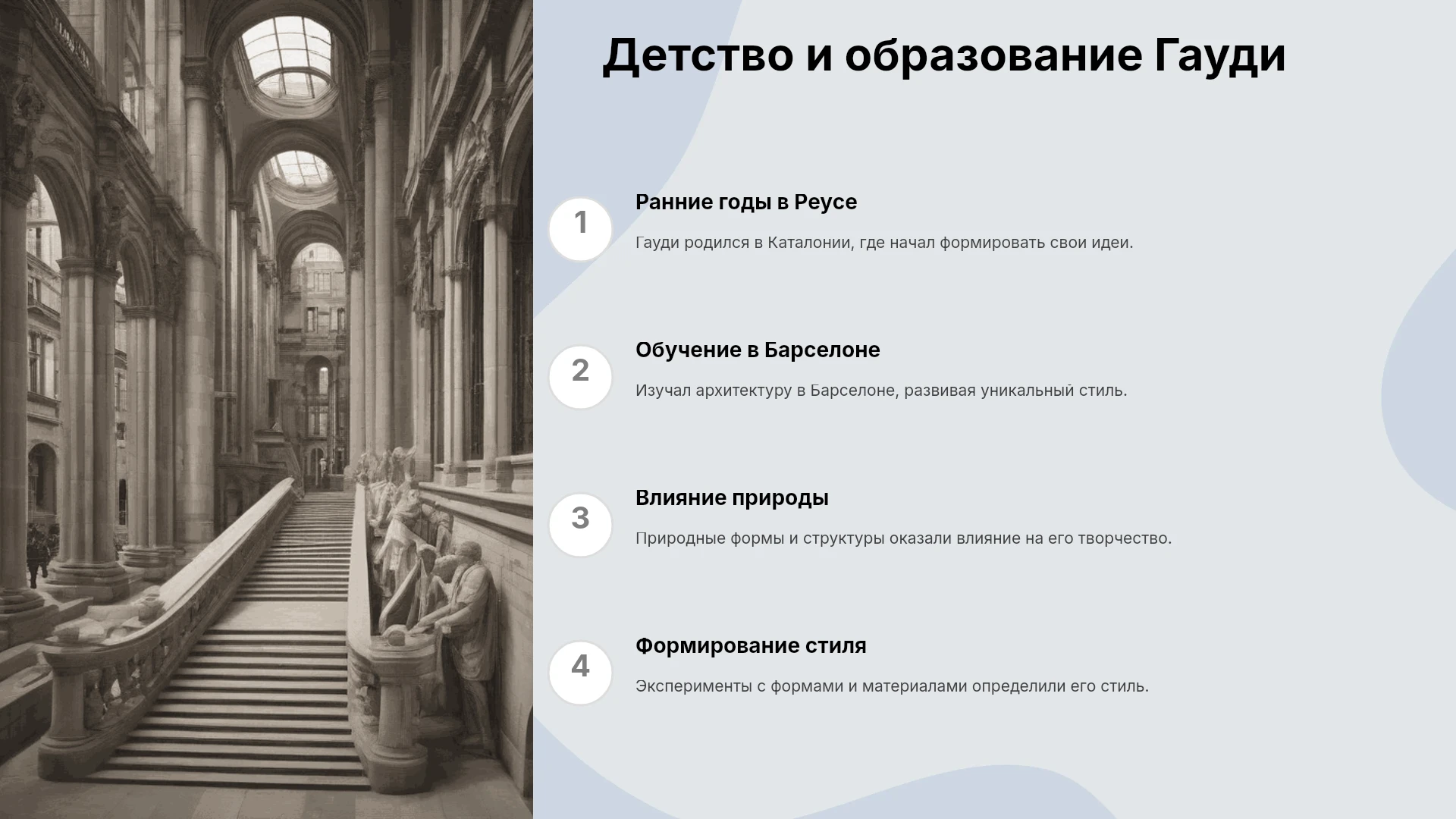 Детство и образование Гауди

1

Ранние годы в Реусе

Гауди родился в Каталонии, где начал формировать свои идеи.

2

Обучение в Барселоне

Изучал архитектуру в Барселоне, развивая уникальный стиль.

3

Влияние природы

Природные формы и структуры оказали влияние на его творчество.

4

Формирование стиля

Эксперименты с формами и материалами определили его стиль.